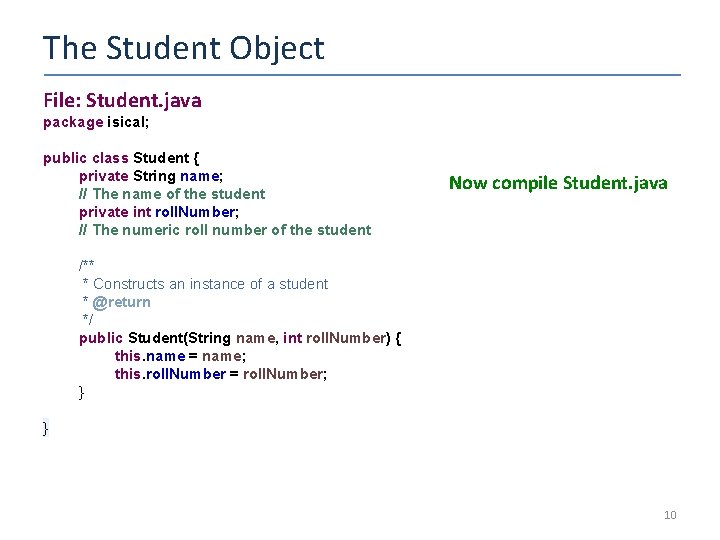 The Student Object

File: Student.java

package isical;

public class Student {
private String name;
// The name of the student
private int rollNumber;
// The numeric roll number of the student

/**
* Constructs an instance of a student
* @return
*/
public Student(String name, int rollNumber) {
this.name = name;
this.rollNumber = rollNumber;
}

}

Now compile Student.java

10